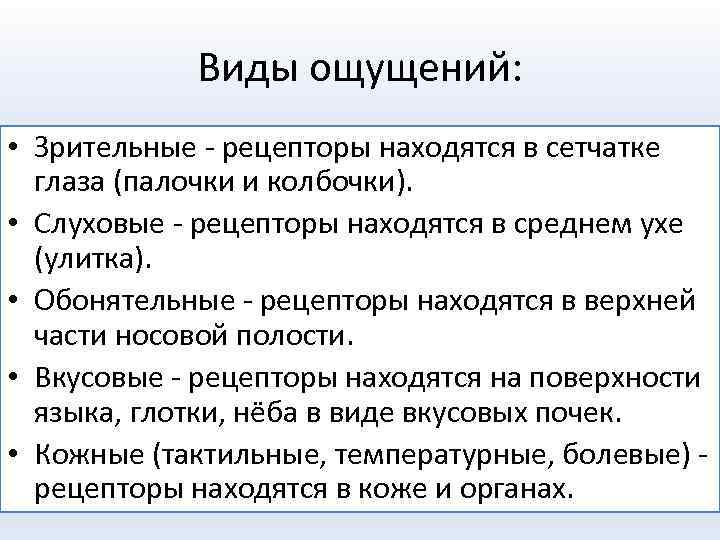 Виды ощущений:

• Зрительные - рецепторы находятся в сетчатке глаза (палочки и колбочки).
• Слуховые - рецепторы находятся в среднем ухе (улитка).
• Обонятельные - рецепторы находятся в верхней части носовой полости.
• Вкусовые - рецепторы находятся на поверхности языка, глотки, нёба в виде вкусовых почек.
• Кожные (тактильные, температурные, болевые) - рецепторы находятся в коже и органах.